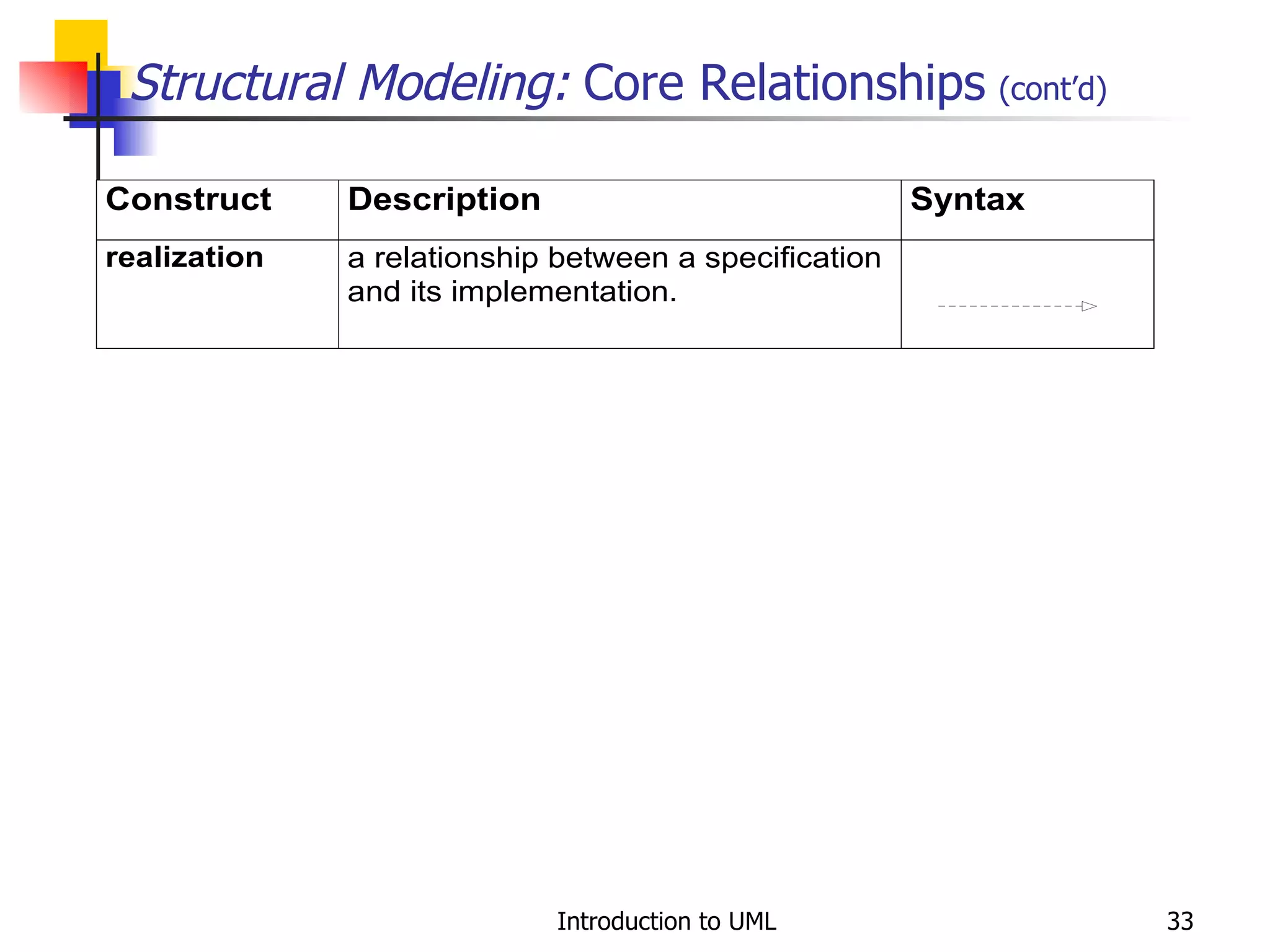 Structural Modeling: Core Relationships (cont'd)

| Construct | Description | Syntax |
|---|---|---|
| realization | a relationship between a specification and its implementation. | |

Introduction to UML

33